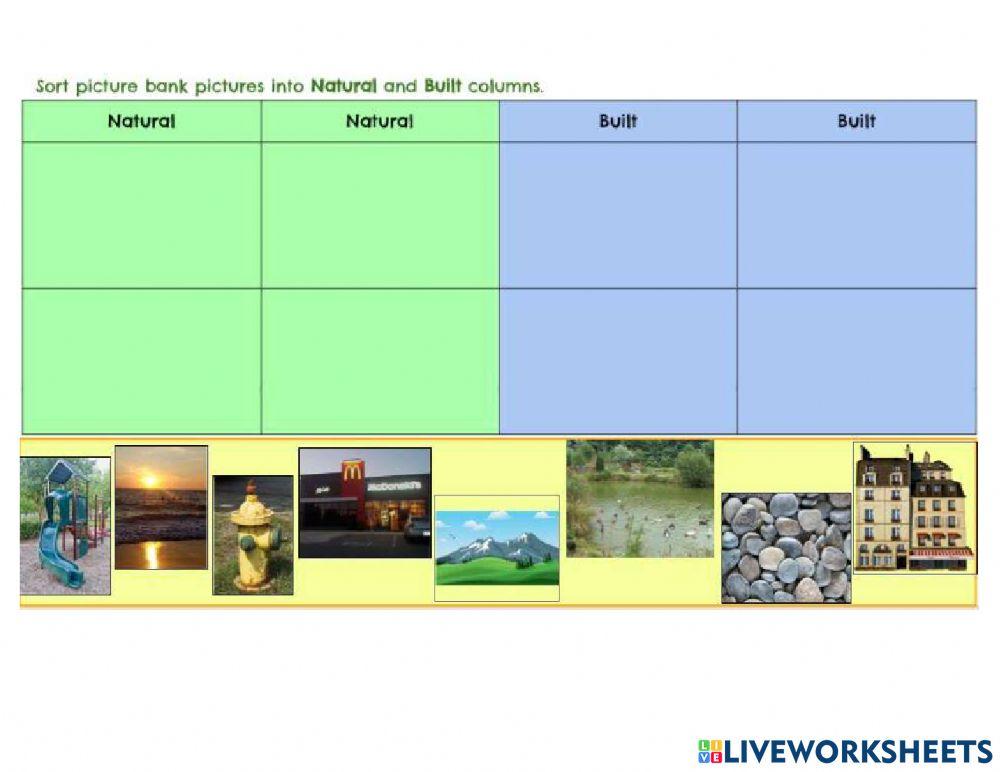 Sort picture bank pictures into Natural and Built columns.

| Natural | Natural | Built | Built |
|---|---|---|---|
| | | | |
| | | | |

McDonald's

LIVEWORKSHEETS